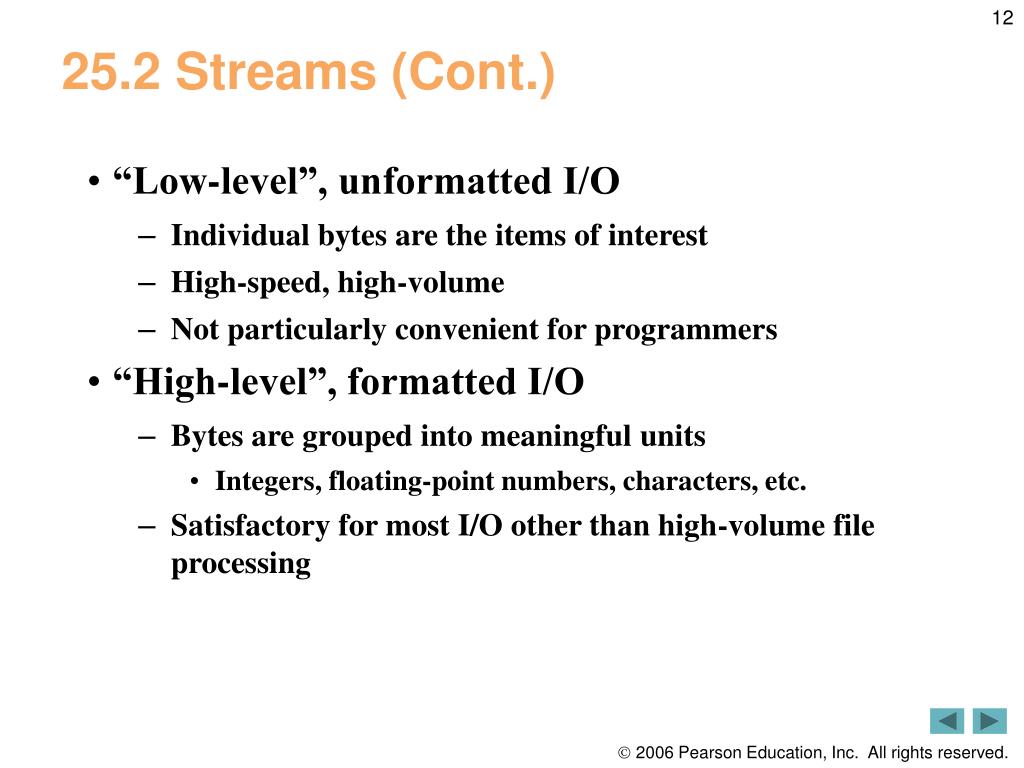 12

25.2 Streams (Cont.)

• “Low-level”, unformatted I/O
– Individual bytes are the items of interest
– High-speed, high-volume
– Not particularly convenient for programmers
• “High-level”, formatted I/O
– Bytes are grouped into meaningful units
• Integers, floating-point numbers, characters, etc.
– Satisfactory for most I/O other than high-volume file processing

© 2006 Pearson Education, Inc. All rights reserved.